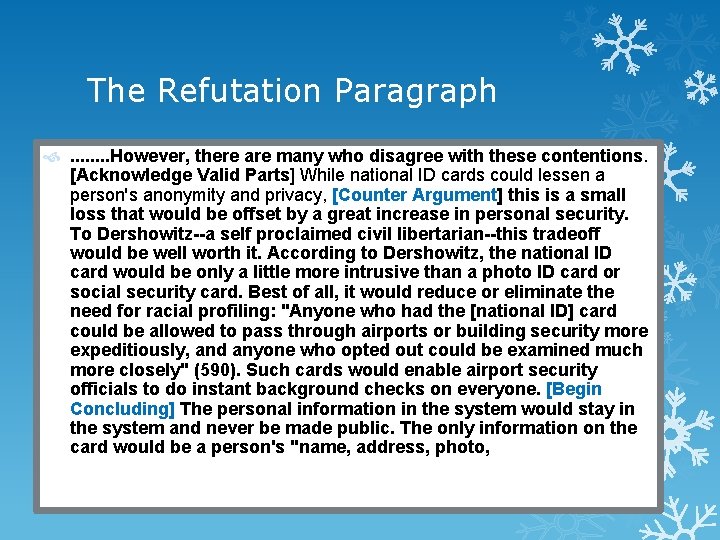 The Refutation Paragraph

........However, there are many who disagree with these contentions. [Acknowledge Valid Parts] While national ID cards could lessen a person's anonymity and privacy, [Counter Argument] this is a small loss that would be offset by a great increase in personal security. To Dershowitz--a self proclaimed civil libertarian--this tradeoff would be well worth it. According to Dershowitz, the national ID card would be only a little more intrusive than a photo ID card or social security card. Best of all, it would reduce or eliminate the need for racial profiling: "Anyone who had the [national ID] card could be allowed to pass through airports or building security more expeditiously, and anyone who opted out could be examined much more closely" (590). Such cards would enable airport security officials to do instant background checks on everyone. [Begin Concluding] The personal information in the system would stay in the system and never be made public. The only information on the card would be a person's "name, address, photo,